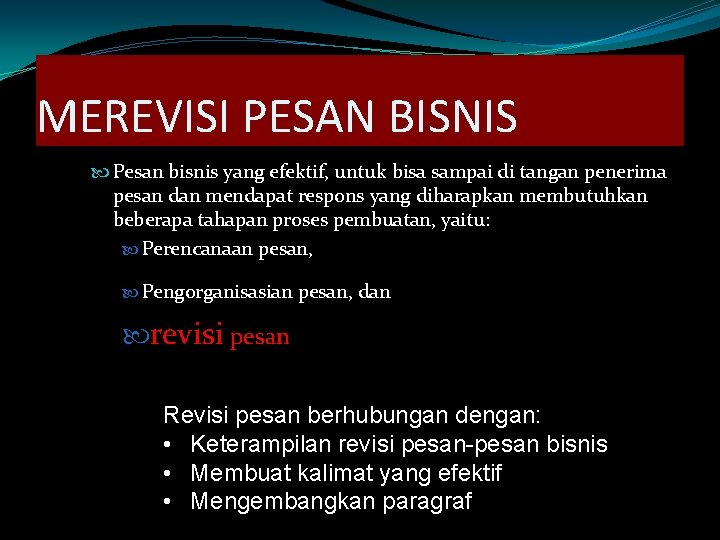 MEREVISI PESAN BISNIS

Pesan bisnis yang efektif, untuk bisa sampai di tangan penerima pesan dan mendapat respons yang diharapkan membutuhkan beberapa tahapan proses pembuatan, yaitu:

Perencanaan pesan,

Pengorganisasian pesan, dan

revisi pesan

Revisi pesan berhubungan dengan:
• Keterampilan revisi pesan-pesan bisnis
• Membuat kalimat yang efektif
• Mengembangkan paragraf